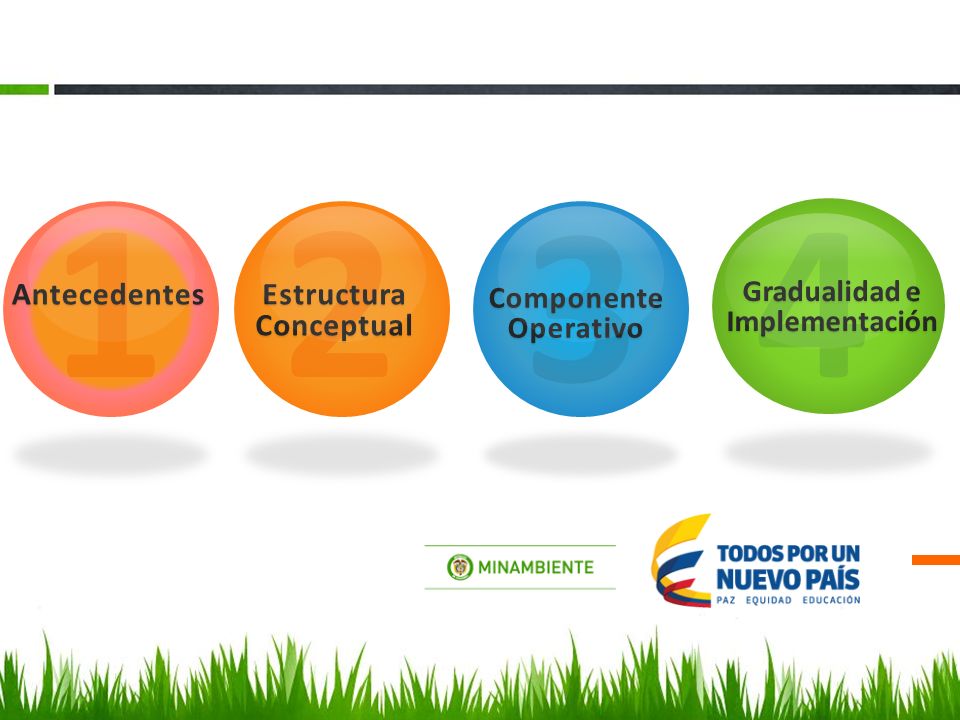 1 Antecedentes

2 Estructura Conceptual

3 Componente Operativo

4 Gradualidad e Implementación

MINAMBIENTE

TODOS POR UN NUEVO PAÍS
PAZ EQUIDAD EDUCACIÓN